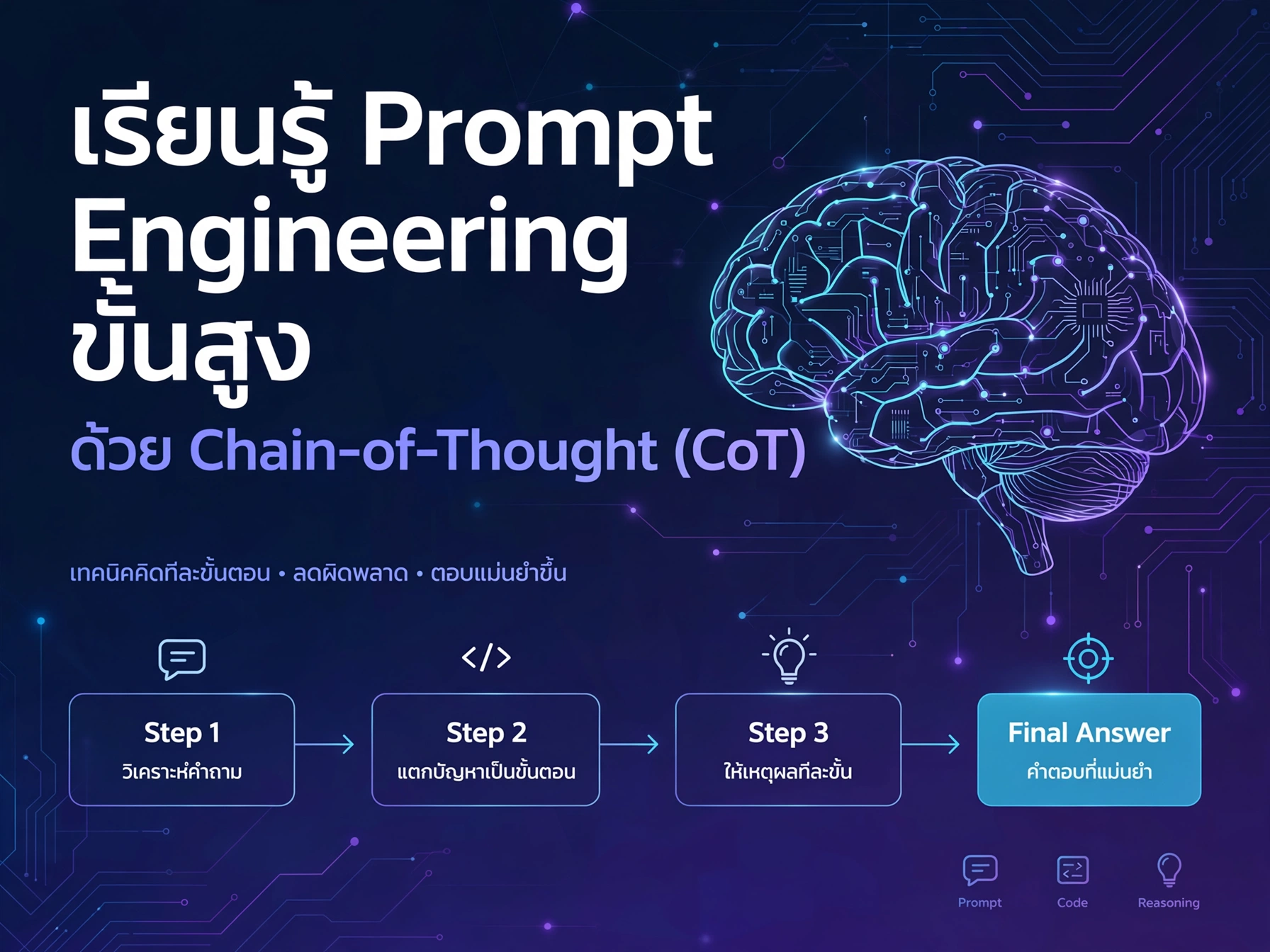 เรียนรู้ Prompt Engineering ขั้นสูง

ด้วย Chain-of-Thought (CoT)

เทคนิคคิดทีละขั้นตอน • ลดผิดพลาด • ตอบแม่นยำขึ้น

Step 1
วิเคราะห์คำถาม

Step 2
แตกปัญหาเป็นขั้นตอน

Step 3
ให้เหตุผลทีละขั้น

Final Answer
คำตอบที่แม่นยำ

Prompt

Code

Reasoning